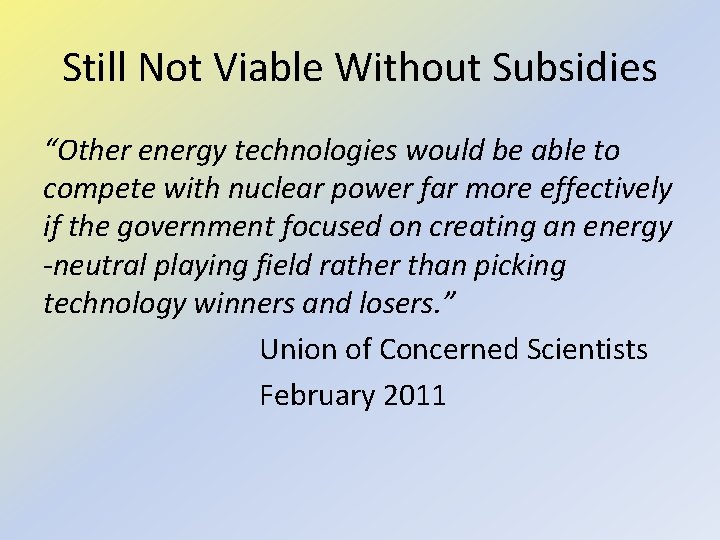 Still Not Viable Without Subsidies

“Other energy technologies would be able to compete with nuclear power far more effectively if the government focused on creating an energy -neutral playing field rather than picking technology winners and losers.”

Union of Concerned Scientists

February 2011